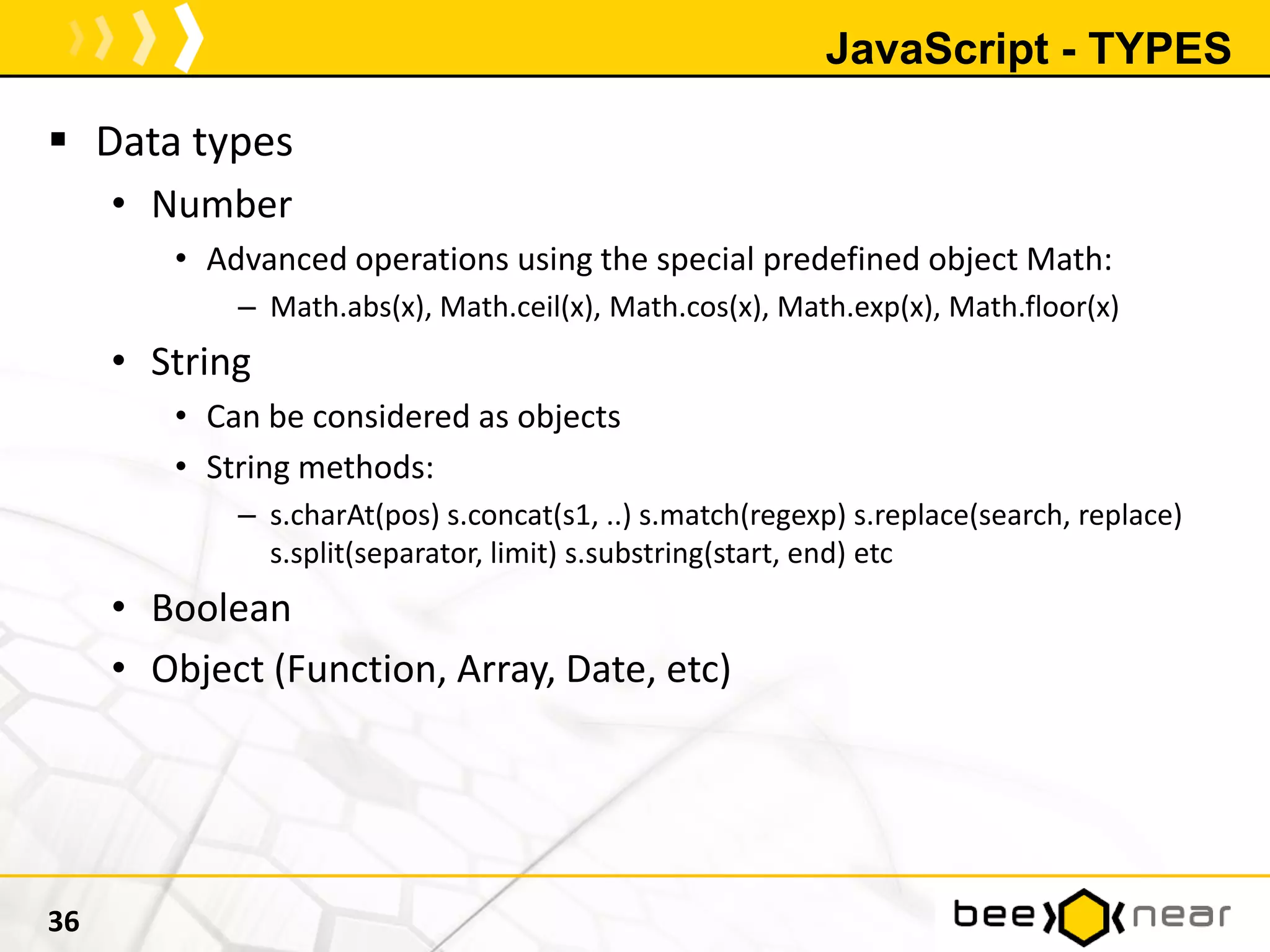 JavaScript - TYPES

▪ Data types

• Number

• Advanced operations using the special predefined object Math:

– Math.abs(x), Math.ceil(x), Math.cos(x), Math.exp(x), Math.floor(x)

• String

• Can be considered as objects

• String methods:

– s.charAt(pos) s.concat(s1, ..) s.match(regexp) s.replace(search, replace) s.split(separator, limit) s.substring(start, end) etc

• Boolean

• Object (Function, Array, Date, etc)

36

bee near